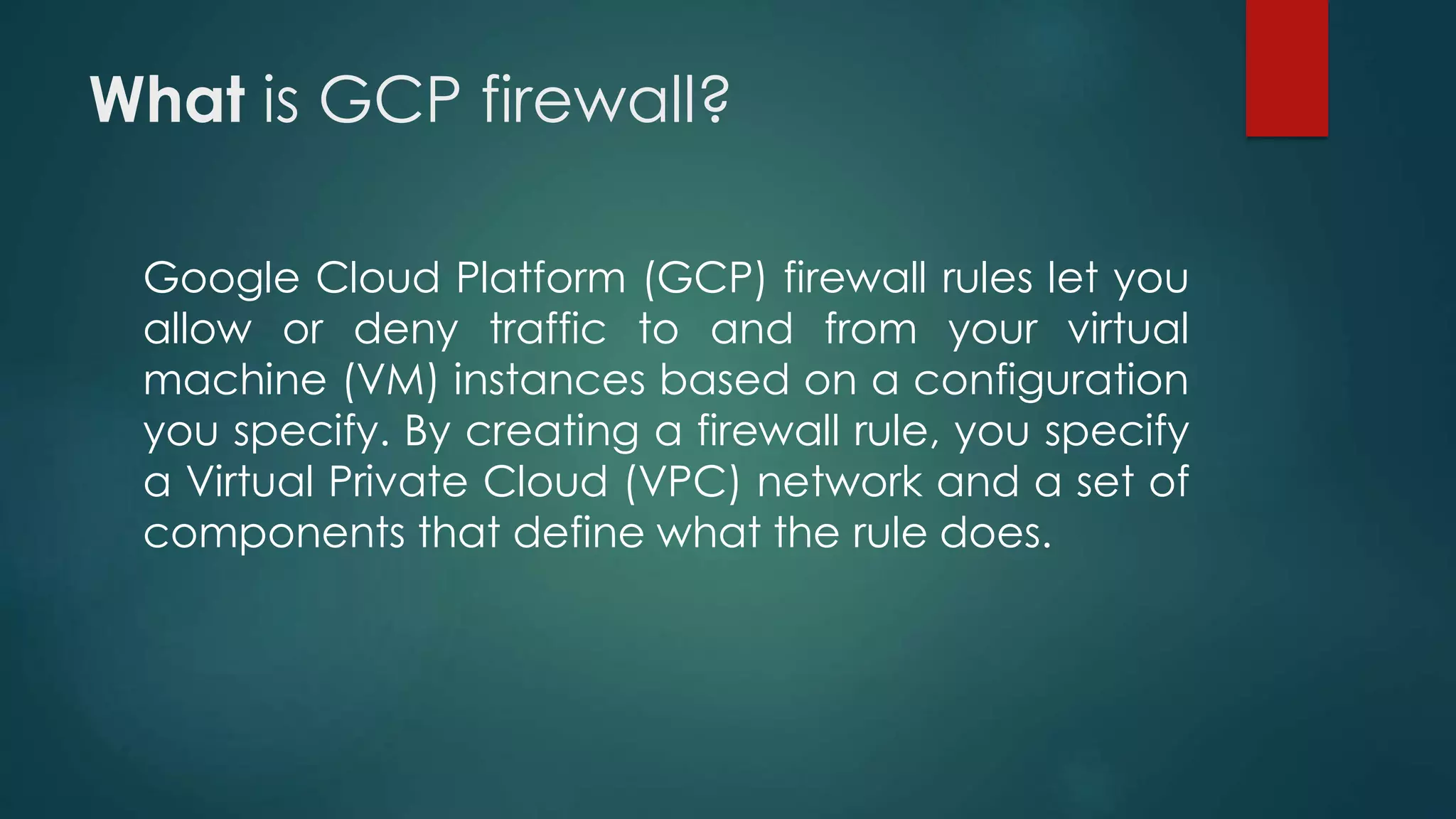 What is GCP firewall?

Google Cloud Platform (GCP) firewall rules let you allow or deny traffic to and from your virtual machine (VM) instances based on a configuration you specify. By creating a firewall rule, you specify a Virtual Private Cloud (VPC) network and a set of components that define what the rule does.